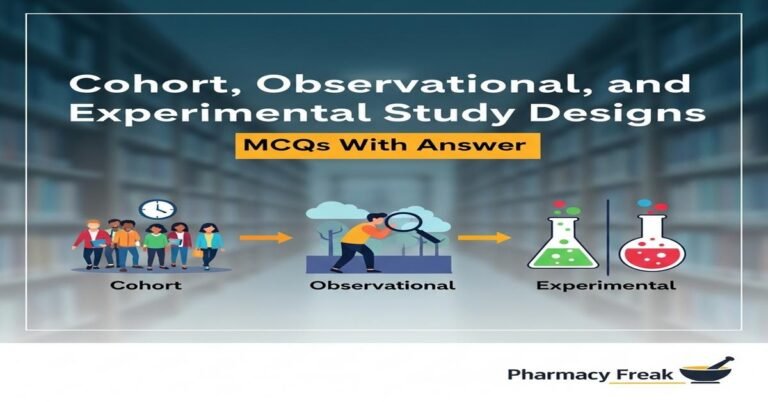 Cohort, Observational, and Experimental Study Designs

MCQs With Answer

Cohort

Observational

Experimental

Pharmacy Freak